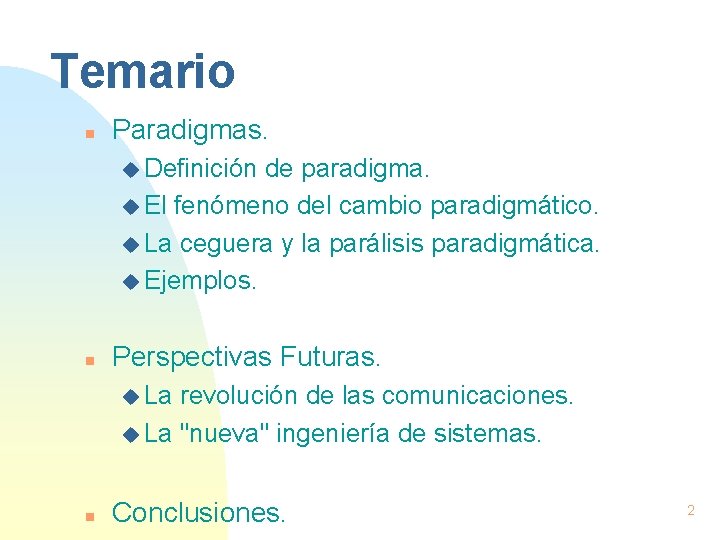 Temario

- Paradigmas.
  - Definición de paradigma.
  - El fenómeno del cambio paradigmático.
  - La ceguera y la parálisis paradigmática.
  - Ejemplos.

- Perspectivas Futuras.
  - La revolución de las comunicaciones.
  - La "nueva" ingeniería de sistemas.

- Conclusiones.

2